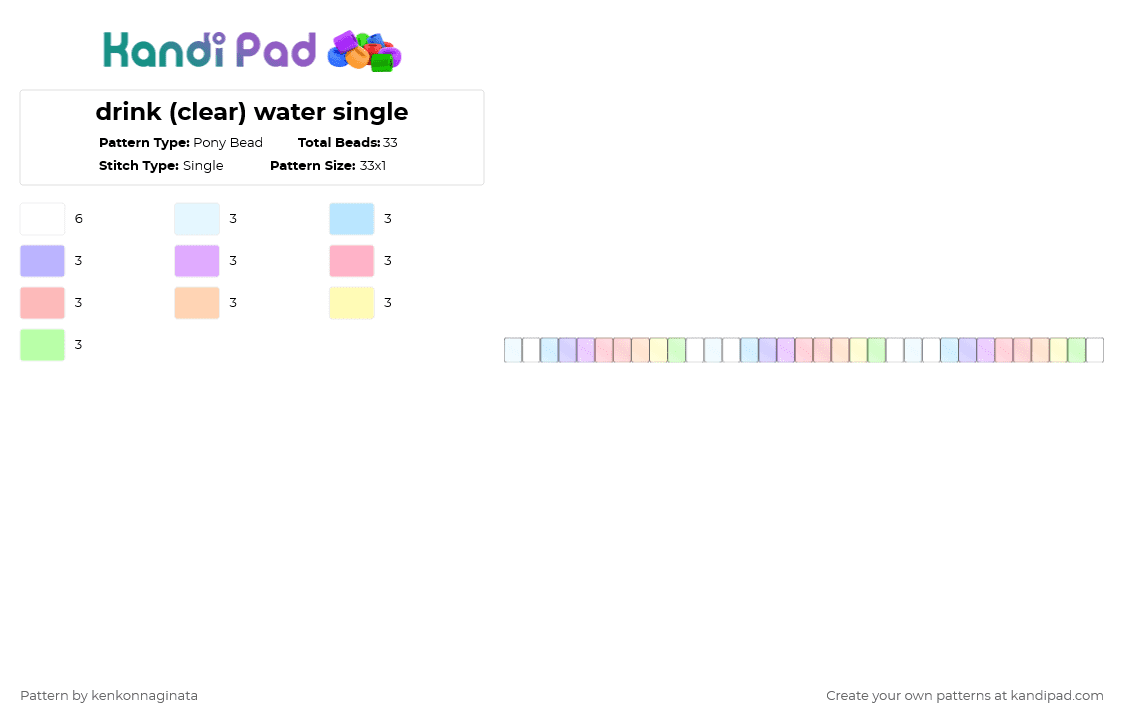 Kandi Pad

drink (clear) water single

Pattern Type: Pony Bead
Total Beads: 33
Stitch Type: Single
Pattern Size: 33x1

6
3
3
3
3
3
3
3
3
3

Pattern by kenkonnaginata

Create your own patterns at kandipad.com